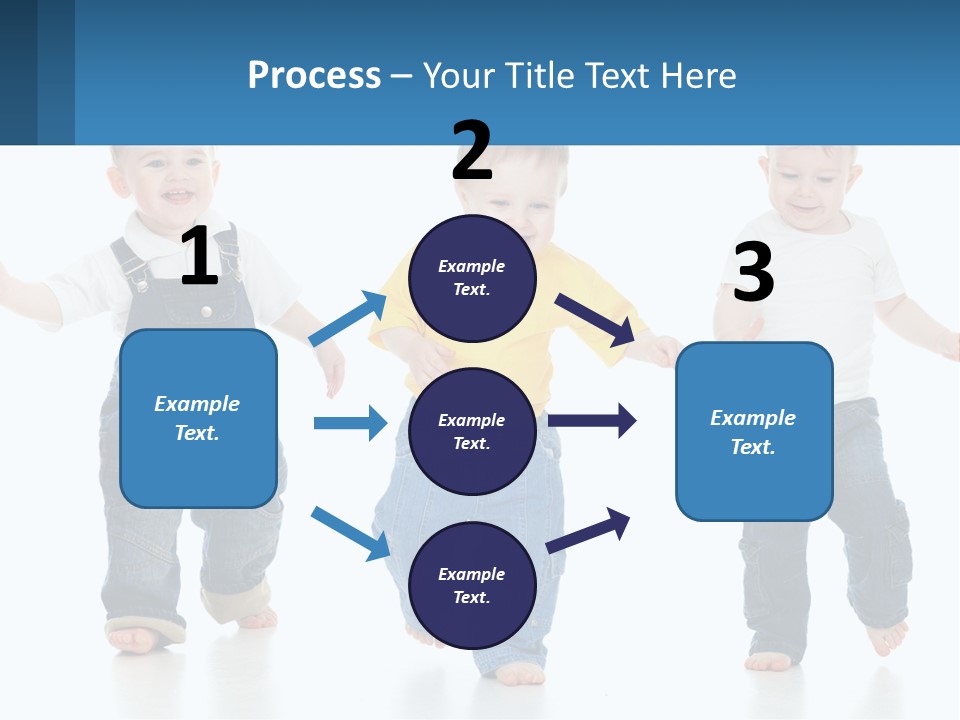 Process – Your Title Text Here

1

Example Text.

2

Example Text.

Example Text.

Example Text.

3

Example Text.